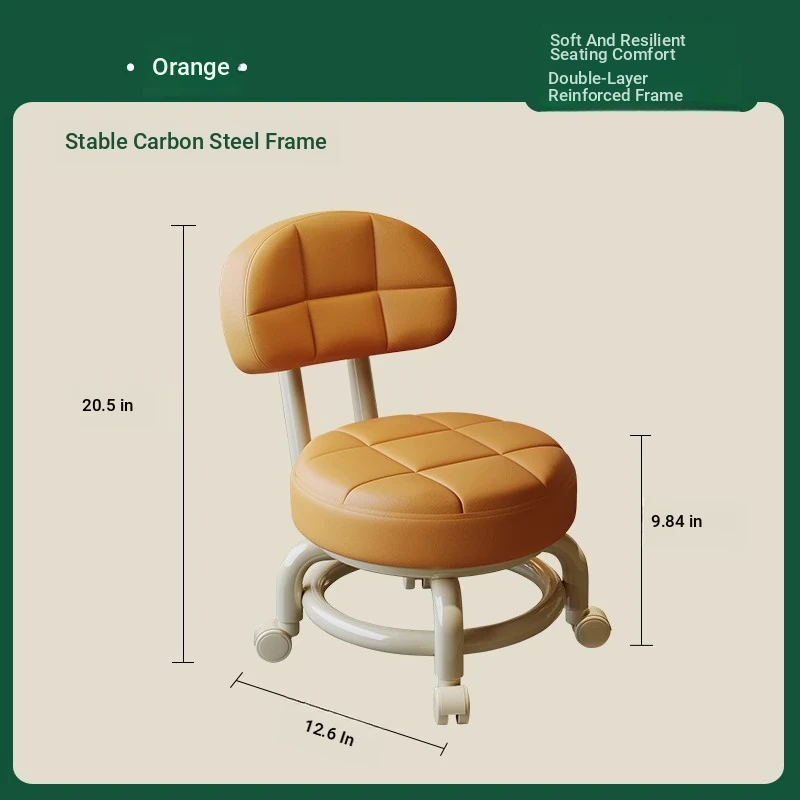 • Orange •

Soft And Resilient Seating Comfort

Double-Layer Reinforced Frame

Stable Carbon Steel Frame

20.5 in

9.84 in

12.6 In